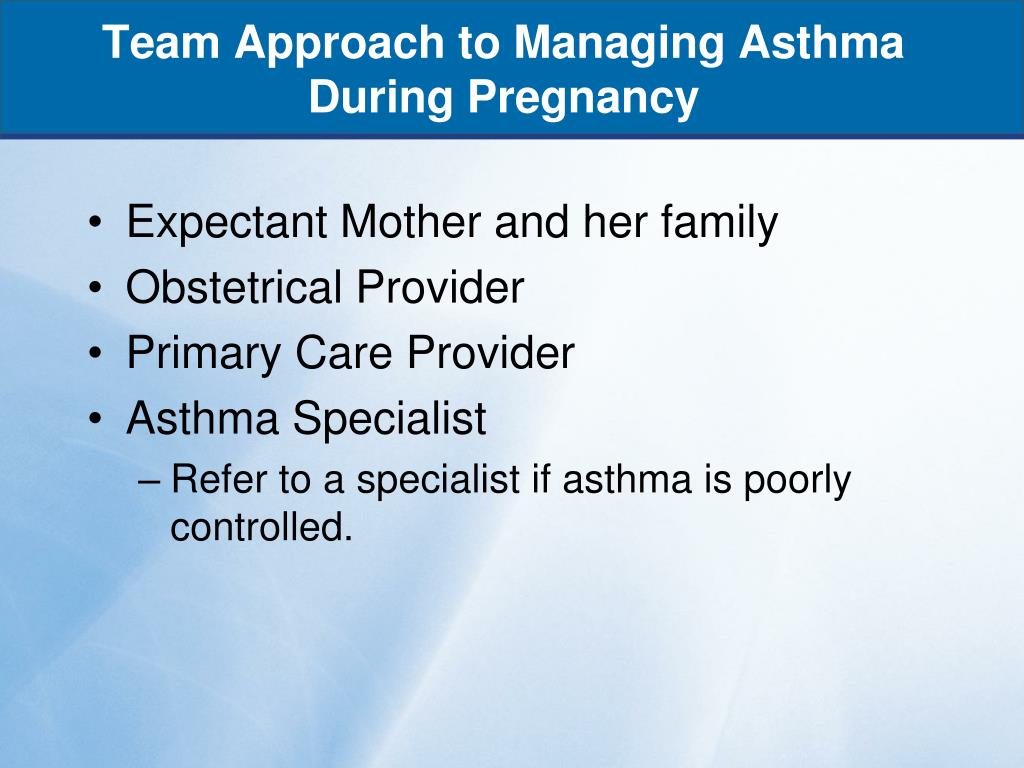 Team Approach to Managing Asthma During Pregnancy

• Expectant Mother and her family
• Obstetrical Provider
• Primary Care Provider
• Asthma Specialist
– Refer to a specialist if asthma is poorly controlled.